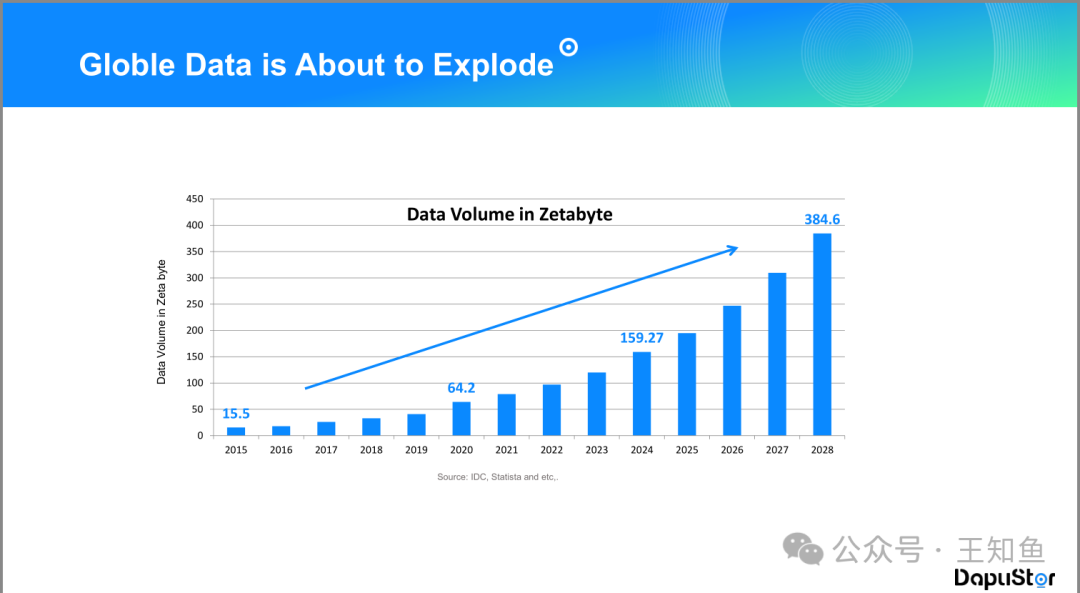 Globle Data is About to Explode

Data Volume in Zetabyte

Data Volume in Zeta byte

450
400
350
300
250
200
150
100
50
0

15.5
64.2
159.27
384.6

2015 2016 2017 2018 2019 2020 2021 2022 2023 2024 2025 2026 2027 2028

Source: IDC, Statista and etc,.

公众号 · 王知鱼

DapuStor